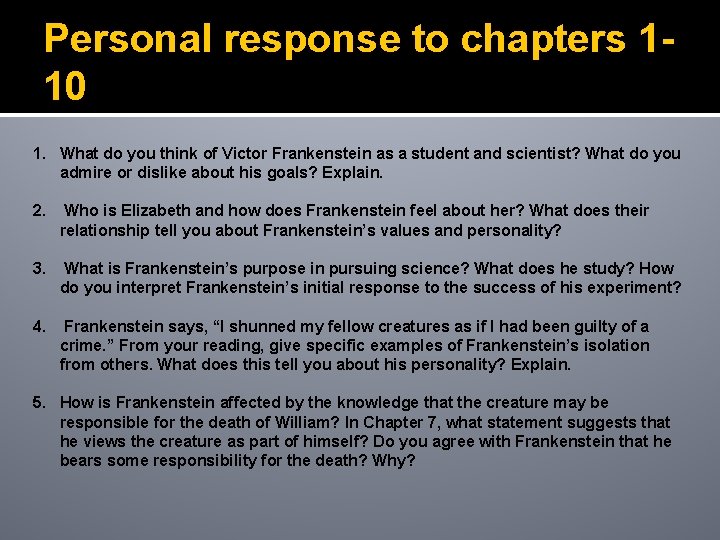 Personal response to chapters 1-10

1. What do you think of Victor Frankenstein as a student and scientist? What do you admire or dislike about his goals? Explain.

2. Who is Elizabeth and how does Frankenstein feel about her? What does their relationship tell you about Frankenstein's values and personality?

3. What is Frankenstein's purpose in pursuing science? What does he study? How do you interpret Frankenstein's initial response to the success of his experiment?

4. Frankenstein says, "I shunned my fellow creatures as if I had been guilty of a crime." From your reading, give specific examples of Frankenstein's isolation from others. What does this tell you about his personality? Explain.

5. How is Frankenstein affected by the knowledge that the creature may be responsible for the death of William? In Chapter 7, what statement suggests that he views the creature as part of himself? Do you agree with Frankenstein that he bears some responsibility for the death? Why?